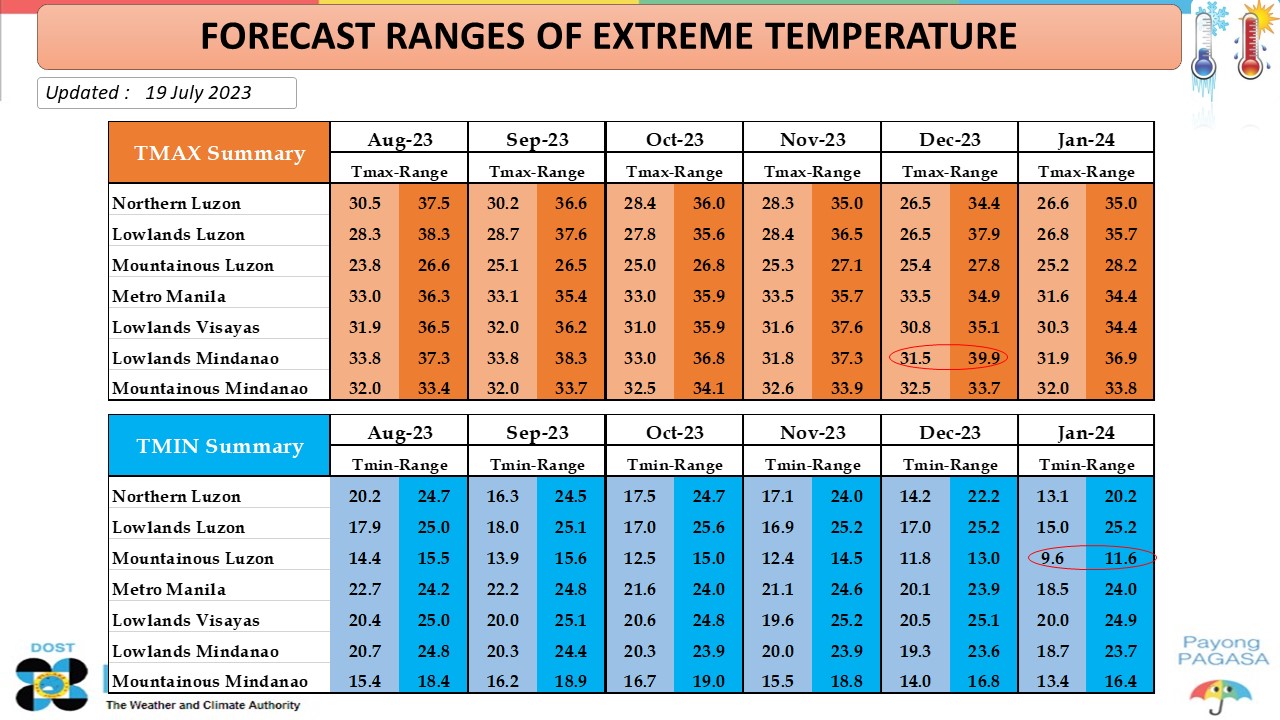 FORECAST RANGES OF EXTREME TEMPERATURE

Updated : 19 July 2023

| TMAX Summary | Aug-23 | | Sep-23 | | Oct-23 | | Nov-23 | | Dec-23 | | Jan-24 | |
|---|---|---|---|---|---|---|---|---|---|---|---|---|
| | Tmax-Range | | Tmax-Range | | Tmax-Range | | Tmax-Range | | Tmax-Range | | Tmax-Range | |
| Northern Luzon | 30.5 | 37.5 | 30.2 | 36.6 | 28.4 | 36.0 | 28.3 | 35.0 | 26.5 | 34.4 | 26.6 | 35.0 |
| Lowlands Luzon | 28.3 | 38.3 | 28.7 | 37.6 | 27.8 | 35.6 | 28.4 | 36.5 | 26.5 | 37.9 | 26.8 | 35.7 |
| Mountainous Luzon | 23.8 | 26.6 | 25.1 | 26.5 | 25.0 | 26.8 | 25.3 | 27.1 | 25.4 | 27.8 | 25.2 | 28.2 |
| Metro Manila | 33.0 | 36.3 | 33.1 | 35.4 | 33.0 | 35.9 | 33.5 | 35.7 | 33.5 | 34.9 | 31.6 | 34.4 |
| Lowlands Visayas | 31.9 | 36.5 | 32.0 | 36.2 | 31.0 | 35.9 | 31.6 | 37.6 | 30.8 | 35.1 | 30.3 | 34.4 |
| Lowlands Mindanao | 33.8 | 37.3 | 33.8 | 38.3 | 33.0 | 36.8 | 31.8 | 37.3 | 31.5 | 39.9 | 31.9 | 36.9 |
| Mountainous Mindanao | 32.0 | 33.4 | 32.0 | 33.7 | 32.5 | 34.1 | 32.6 | 33.9 | 32.5 | 33.7 | 32.0 | 33.8 |

| TMIN Summary | Aug-23 | | Sep-23 | | Oct-23 | | Nov-23 | | Dec-23 | | Jan-24 | |
|---|---|---|---|---|---|---|---|---|---|---|---|---|
| | Tmin-Range | | Tmin-Range | | Tmin-Range | | Tmin-Range | | Tmin-Range | | Tmin-Range | |
| Northern Luzon | 20.2 | 24.7 | 16.3 | 24.5 | 17.5 | 24.7 | 17.1 | 24.0 | 14.2 | 22.2 | 13.1 | 20.2 |
| Lowlands Luzon | 17.9 | 25.0 | 18.0 | 25.1 | 17.0 | 25.6 | 16.9 | 25.2 | 17.0 | 25.2 | 15.0 | 25.2 |
| Mountainous Luzon | 14.4 | 15.5 | 13.9 | 15.6 | 12.5 | 15.0 | 12.4 | 14.5 | 11.8 | 13.0 | 9.6 | 11.6 |
| Metro Manila | 22.7 | 24.2 | 22.2 | 24.8 | 21.6 | 24.0 | 21.1 | 24.6 | 20.1 | 23.9 | 18.5 | 24.0 |
| Lowlands Visayas | 20.4 | 25.0 | 20.0 | 25.1 | 20.6 | 24.8 | 19.6 | 25.2 | 20.5 | 25.1 | 20.0 | 24.9 |
| Lowlands Mindanao | 20.7 | 24.8 | 20.3 | 24.4 | 20.3 | 23.9 | 20.0 | 23.9 | 19.3 | 23.6 | 18.7 | 23.7 |
| Mountainous Mindanao | 15.4 | 18.4 | 16.2 | 18.9 | 16.7 | 19.0 | 15.5 | 18.8 | 14.0 | 16.8 | 13.4 | 16.4 |

DOST
The Weather and Climate Authority
Payong PAGASA